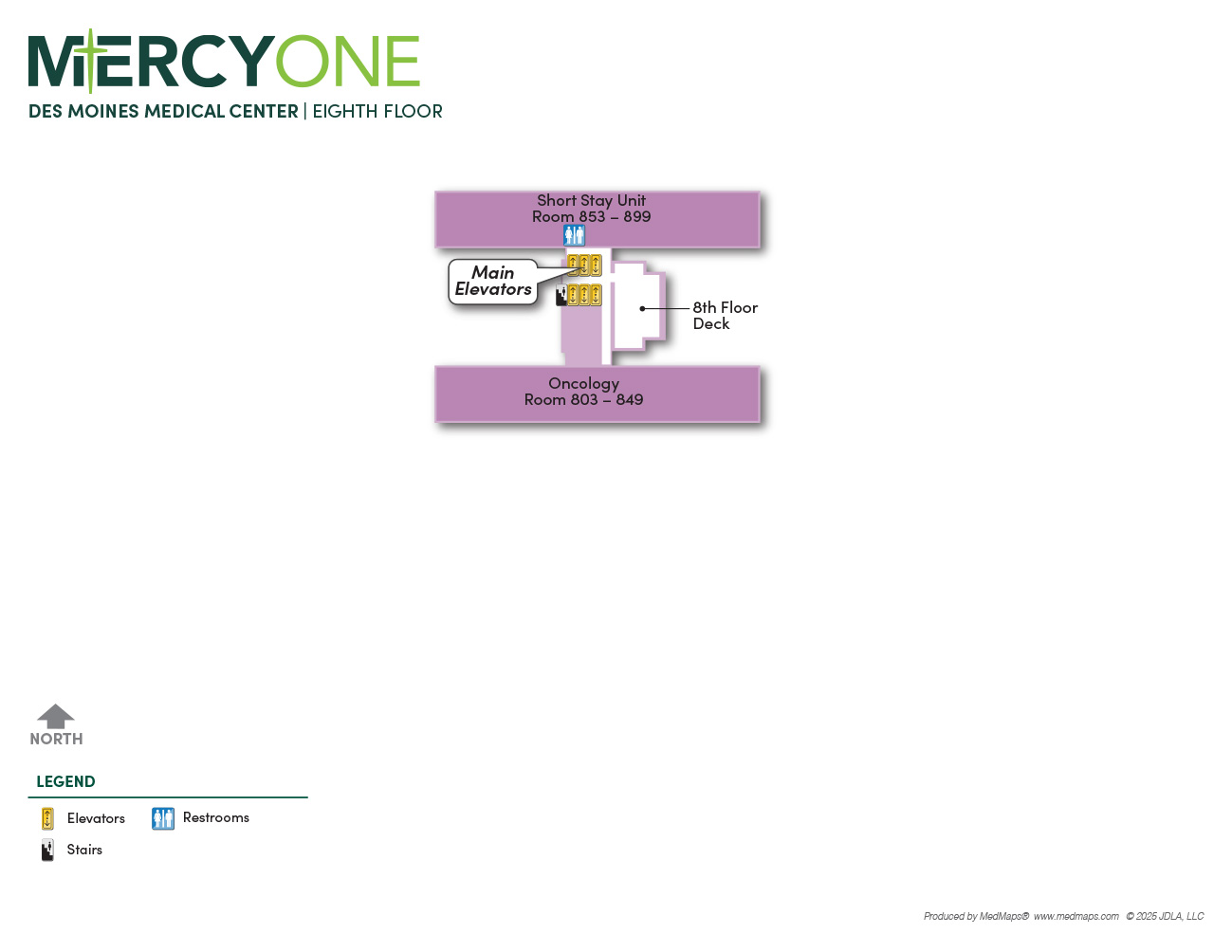 MERCYONE
DES MOINES MEDICAL CENTER | EIGHTH FLOOR

Short Stay Unit
Room 853 – 899

Main Elevators

8th Floor Deck

Oncology
Room 803 – 849

NORTH

LEGEND

Elevators
Restrooms
Stairs

Produced by MedMaps® www.medmaps.com © 2025 JDLA, LLC